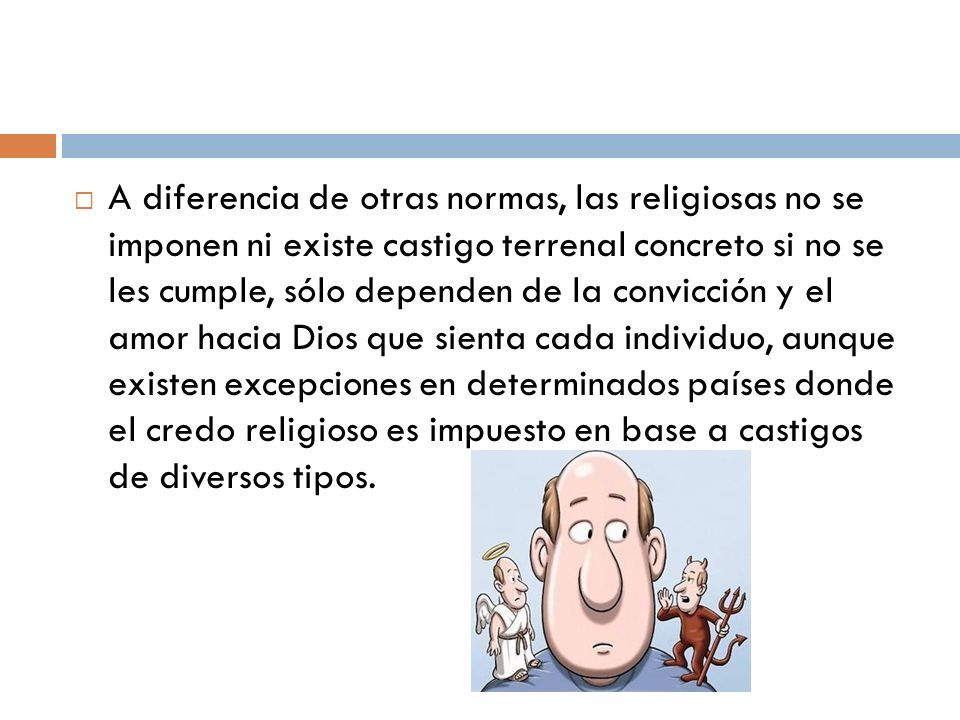 A diferencia de otras normas, las religiosas no se imponen ni existe castigo terrenal concreto si no se les cumple, sólo dependen de la convicción y el amor hacia Dios que sienta cada individuo, aunque existen excepciones en determinados países donde el credo religioso es impuesto en base a castigos de diversos tipos.